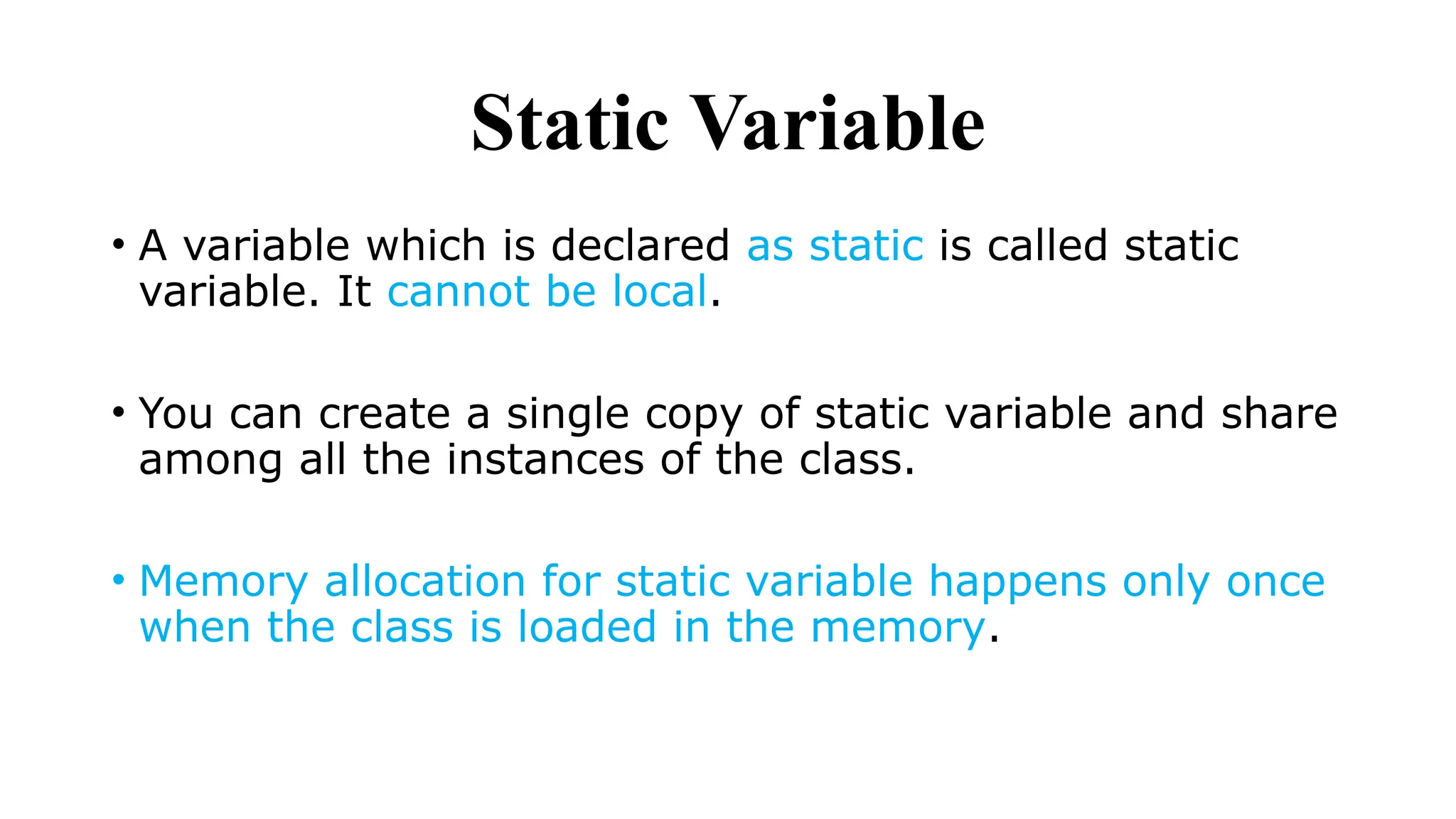 Static Variable

• A variable which is declared as static is called static variable. It cannot be local.

• You can create a single copy of static variable and share among all the instances of the class.

• Memory allocation for static variable happens only once when the class is loaded in the memory.